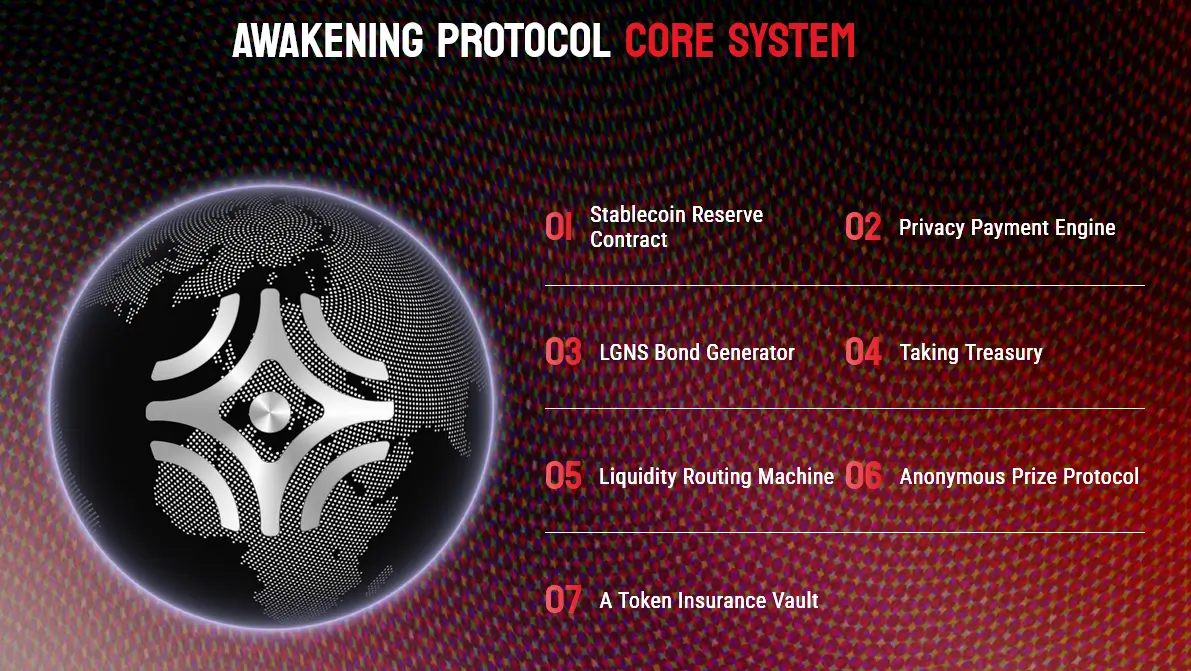 AWAKENING PROTOCOL CORE SYSTEM

01 Stablecoin Reserve Contract

02 Privacy Payment Engine

03 LGNS Bond Generator

04 Taking Treasury

05 Liquidity Routing Machine

06 Anonymous Prize Protocol

07 A Token Insurance Vault